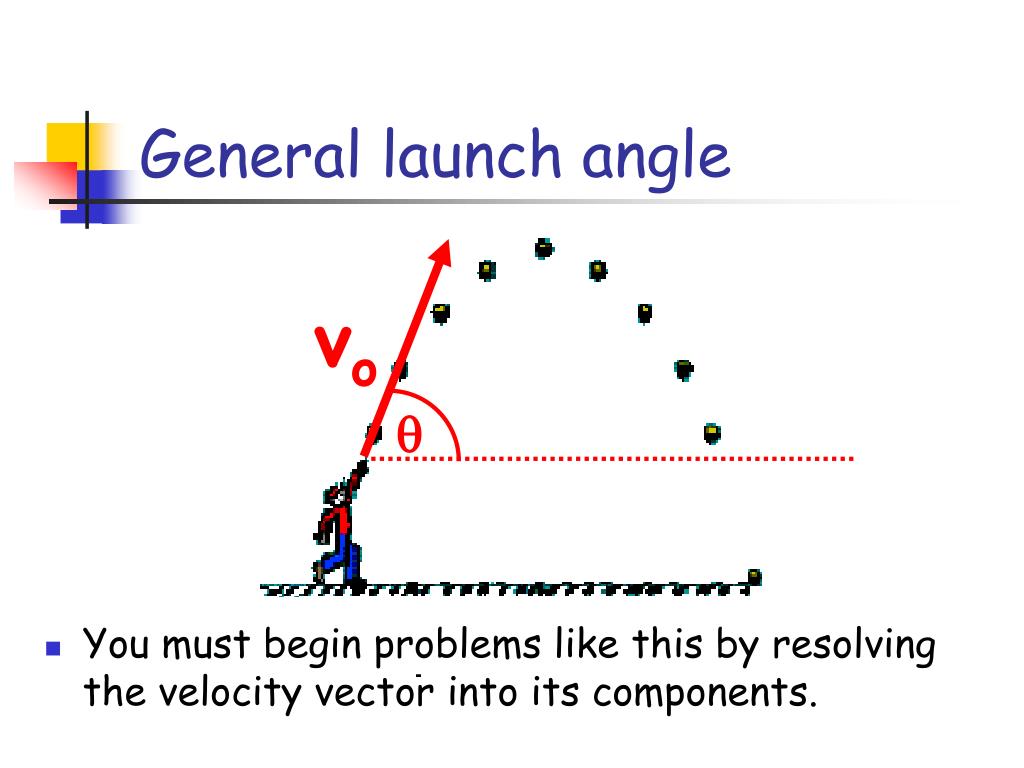 General launch angle

$v_o$

$\theta$

You must begin problems like this by resolving the velocity vector into its components.